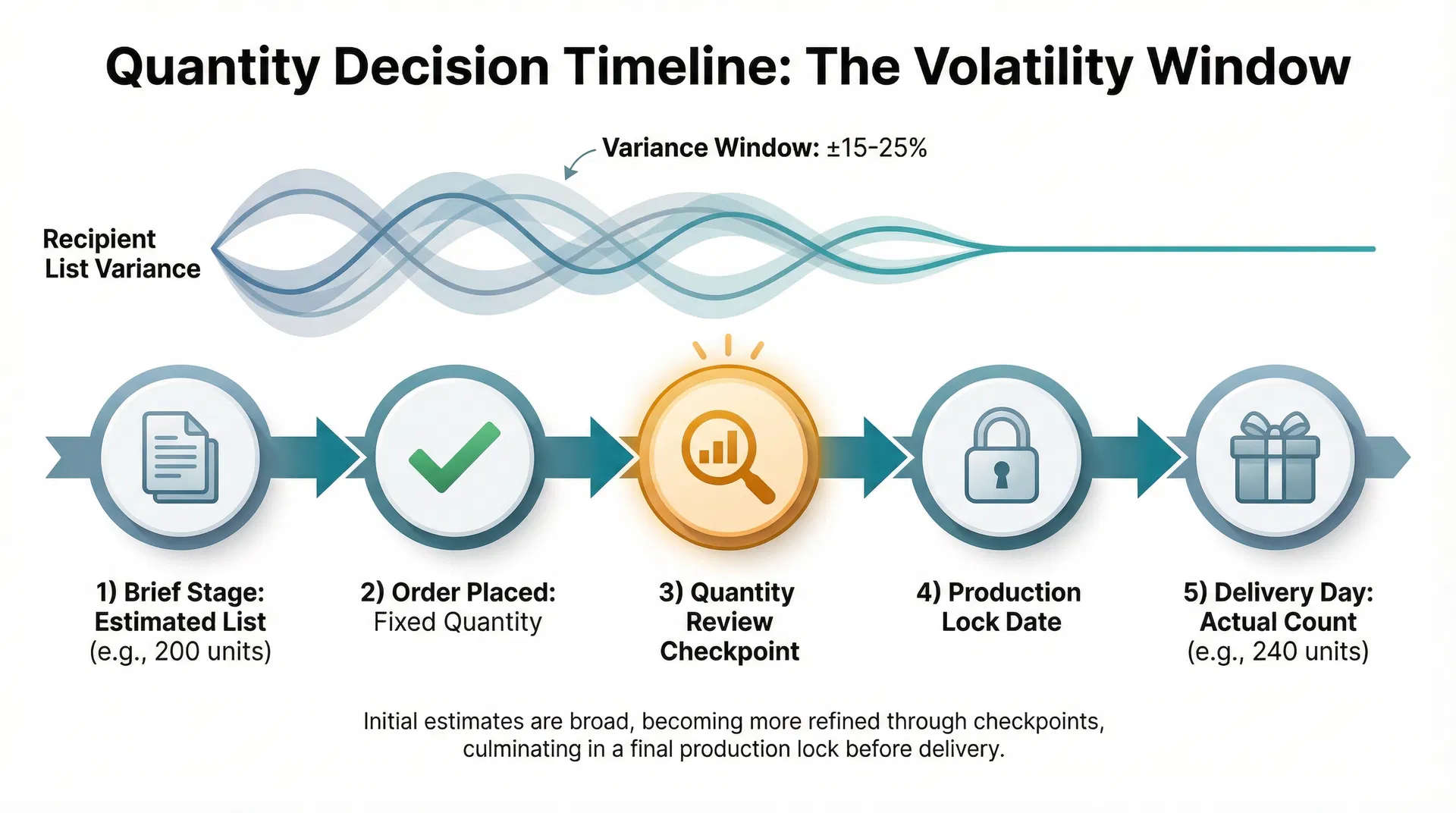 Quantity Decision Timeline: The Volatility Window

Variance Window: ±15-25%

Recipient List Variance

1) Brief Stage: Estimated List (e.g., 200 units)

2) Order Placed: Fixed Quantity

3) Quantity Review Checkpoint

4) Production Lock Date

5) Delivery Day: Actual Count (e.g., 240 units)

Initial estimates are broad, becoming more refined through checkpoints, culminating in a final production lock before delivery.